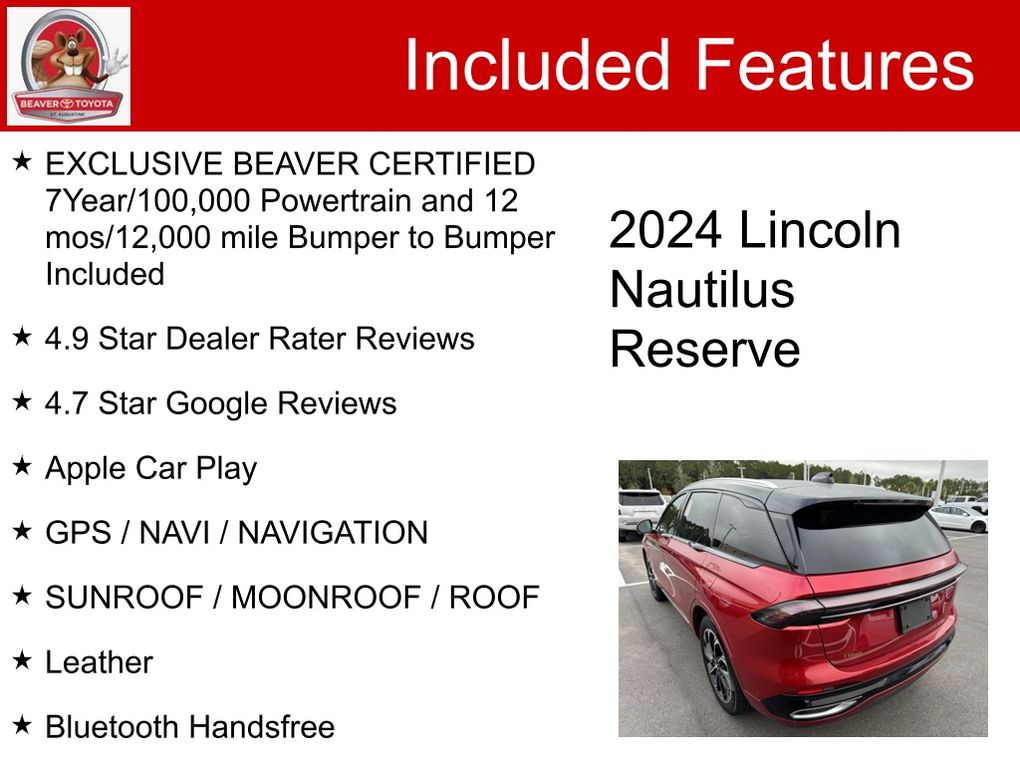 BEAVER TOYOTA
ST. AUGUSTINE

Included Features

★ EXCLUSIVE BEAVER CERTIFIED 7Year/100,000 Powertrain and 12 mos/12,000 mile Bumper to Bumper Included

★ 4.9 Star Dealer Rater Reviews

★ 4.7 Star Google Reviews

★ Apple Car Play

★ GPS / NAVI / NAVIGATION

★ SUNROOF / MOONROOF / ROOF

★ Leather

★ Bluetooth Handsfree

2024 Lincoln Nautilus Reserve